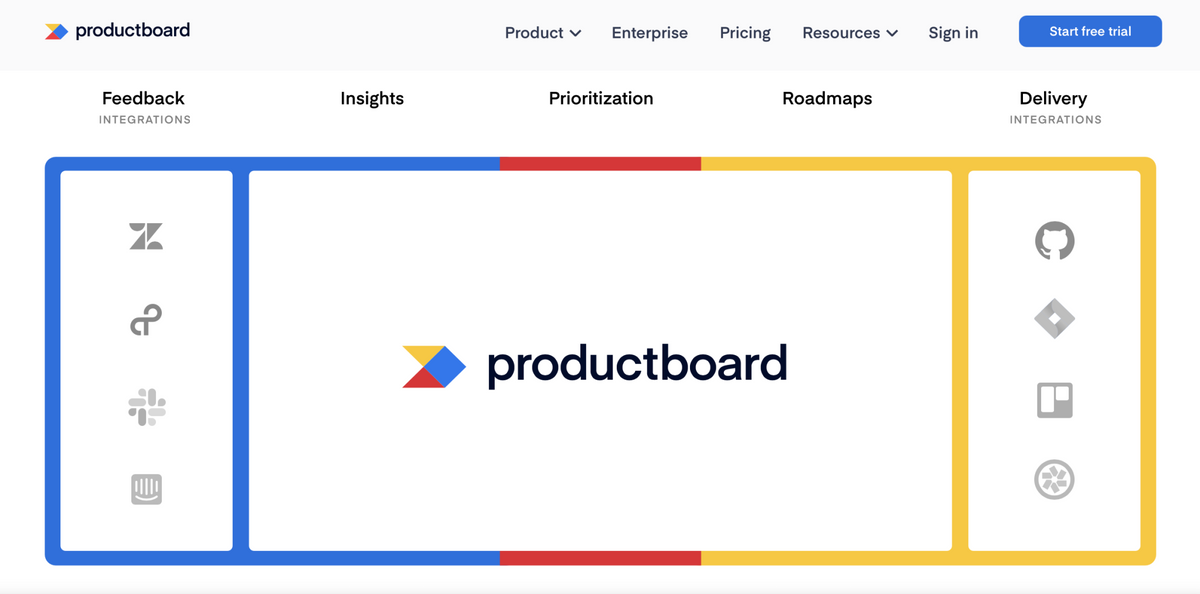 productboard

Product Enterprise Pricing Resources Sign in Start free trial

Feedback
INTEGRATIONS

Insights

Prioritization

Roadmaps

Delivery
INTEGRATIONS

productboard